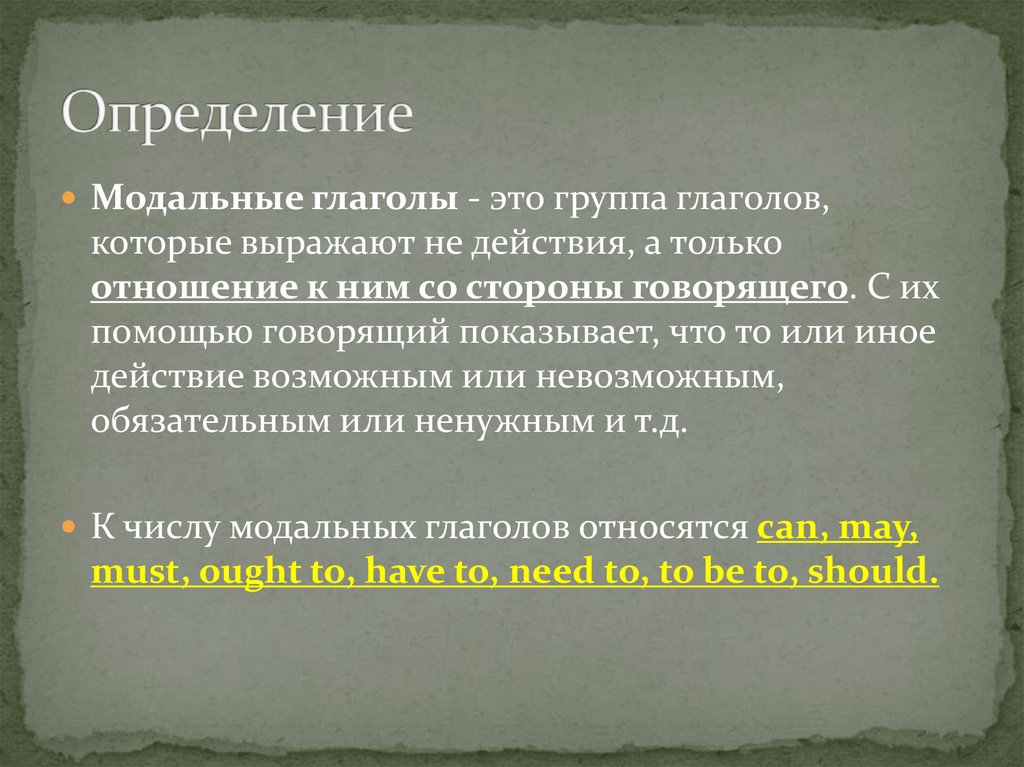 Определение

Модальные глаголы - это группа глаголов, которые выражают не действия, а только отношение к ним со стороны говорящего. С их помощью говорящий показывает, что то или иное действие возможным или невозможным, обязательным или ненужным и т.д.

К числу модальных глаголов относятся can, may, must, ought to, have to, need to, to be to, should.